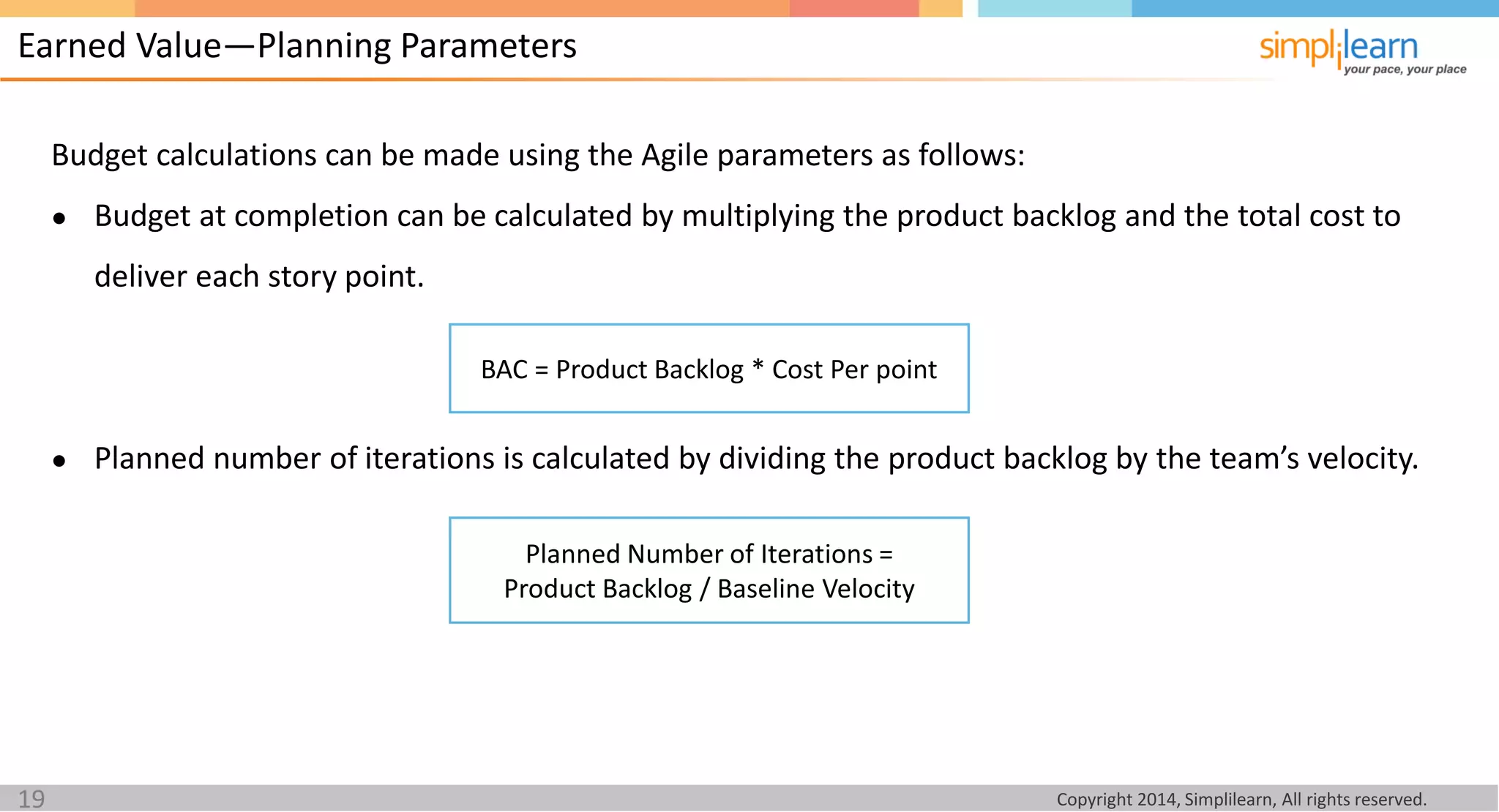 Earned Value—Planning Parameters

simplilearn
your pace, your place

Budget calculations can be made using the Agile parameters as follows:

• Budget at completion can be calculated by multiplying the product backlog and the total cost to deliver each story point.

BAC = Product Backlog * Cost Per point

• Planned number of iterations is calculated by dividing the product backlog by the team's velocity.

Planned Number of Iterations = Product Backlog / Baseline Velocity

19

Copyright 2014, Simplilearn, All rights reserved.